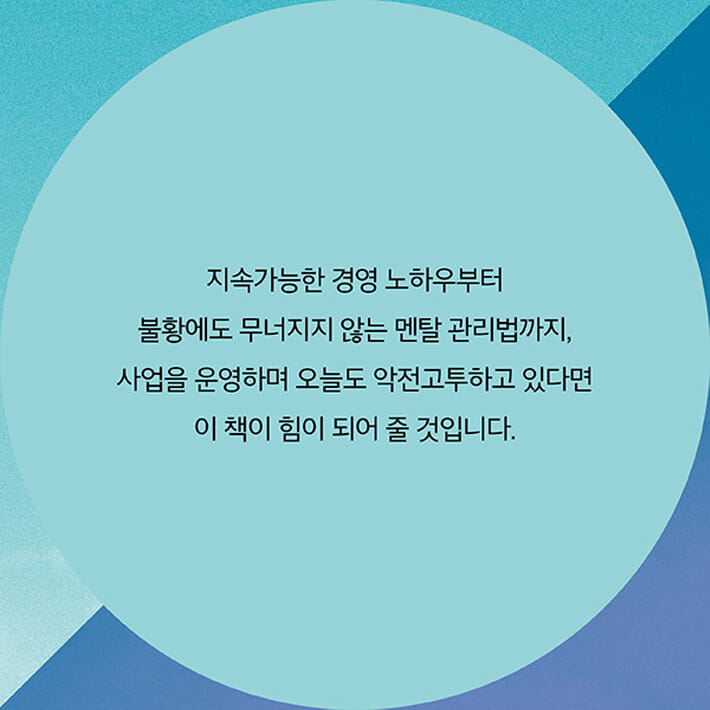 지속가능한 경영 노하우부터
불황에도 무너지지 않는 멘탈 관리법까지,
사업을 운영하며 오늘도 악전고투하고 있다면
이 책이 힘이 되어 줄 것입니다.